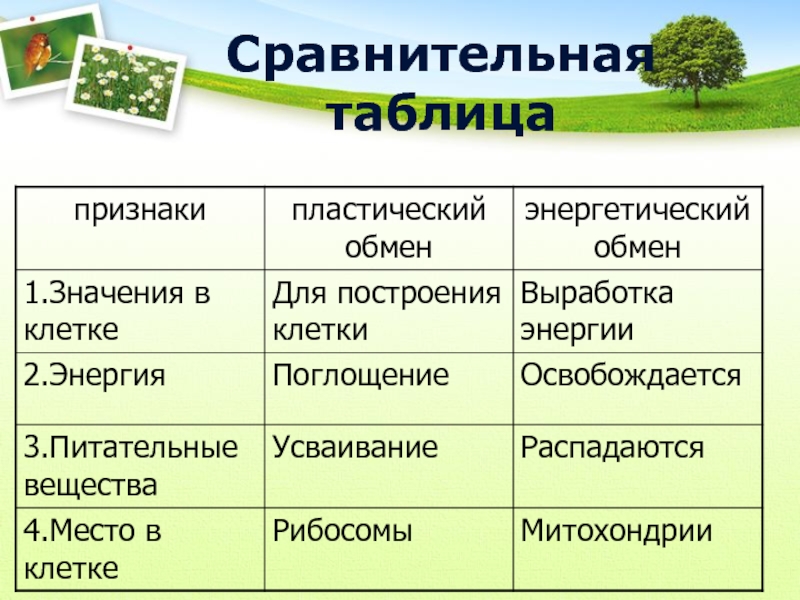 Сравнительная таблица

| признаки | пластический обмен | энергетический обмен |
|---|---|---|
| 1.Значения в клетке | Для построения клетки | Выработка энергии |
| 2.Энергия | Поглощение | Освобождается |
| 3.Питательные вещества | Усваивание | Распадаются |
| 4.Место в клетке | Рибосомы | Митохондрии |